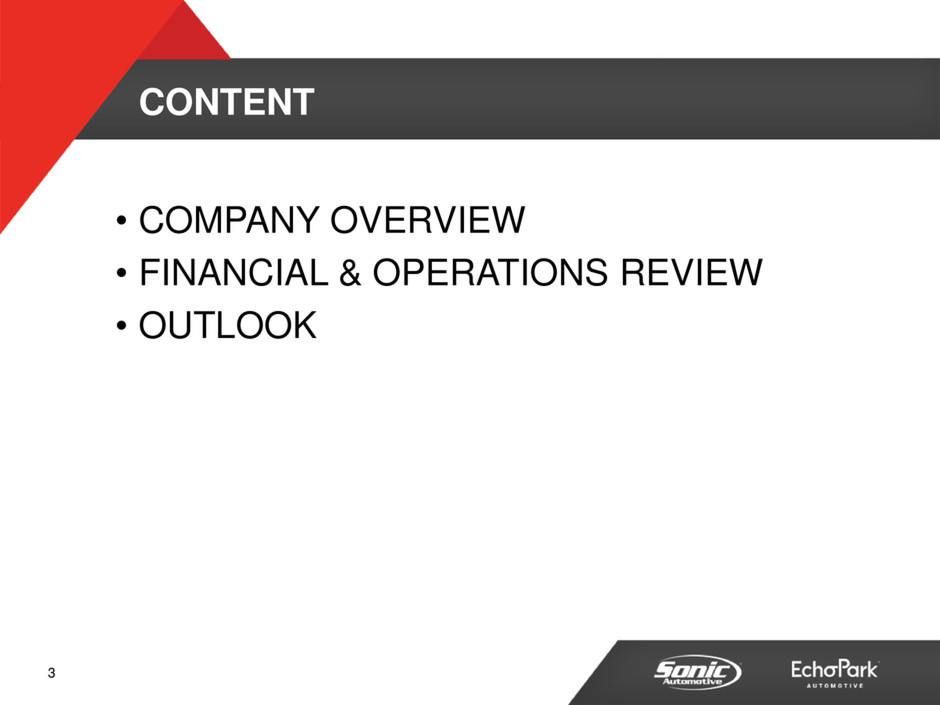 CONTENT

• COMPANY OVERVIEW
• FINANCIAL & OPERATIONS REVIEW
• OUTLOOK

3

Sonic Automotive

EchoPark AUTOMOTIVE